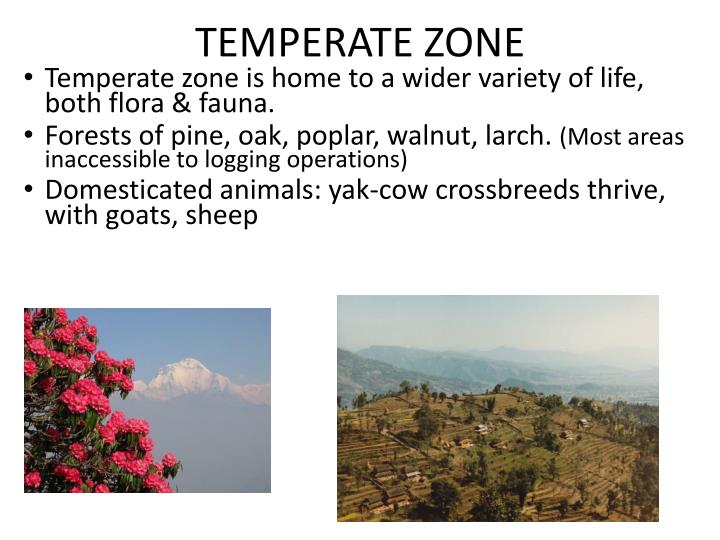 TEMPERATE ZONE

• Temperate zone is home to a wider variety of life, both flora & fauna.

• Forests of pine, oak, poplar, walnut, larch. (Most areas inaccessible to logging operations)

• Domesticated animals: yak-cow crossbreeds thrive, with goats, sheep